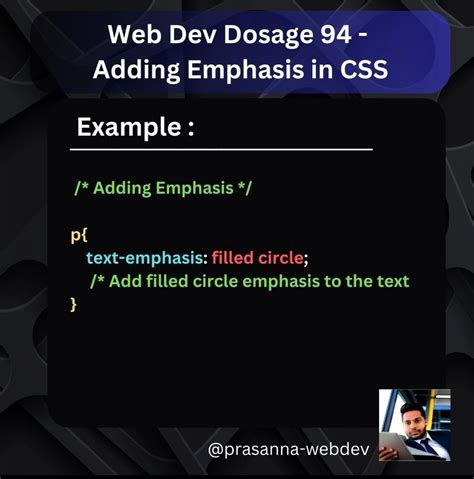 Web Dev Dosage 94 - Adding Emphasis in CSS

Example :

/* Adding Emphasis */

p{
text-emphasis: filled circle;
/* Add filled circle emphasis to the text
}

@prasanna-webdev